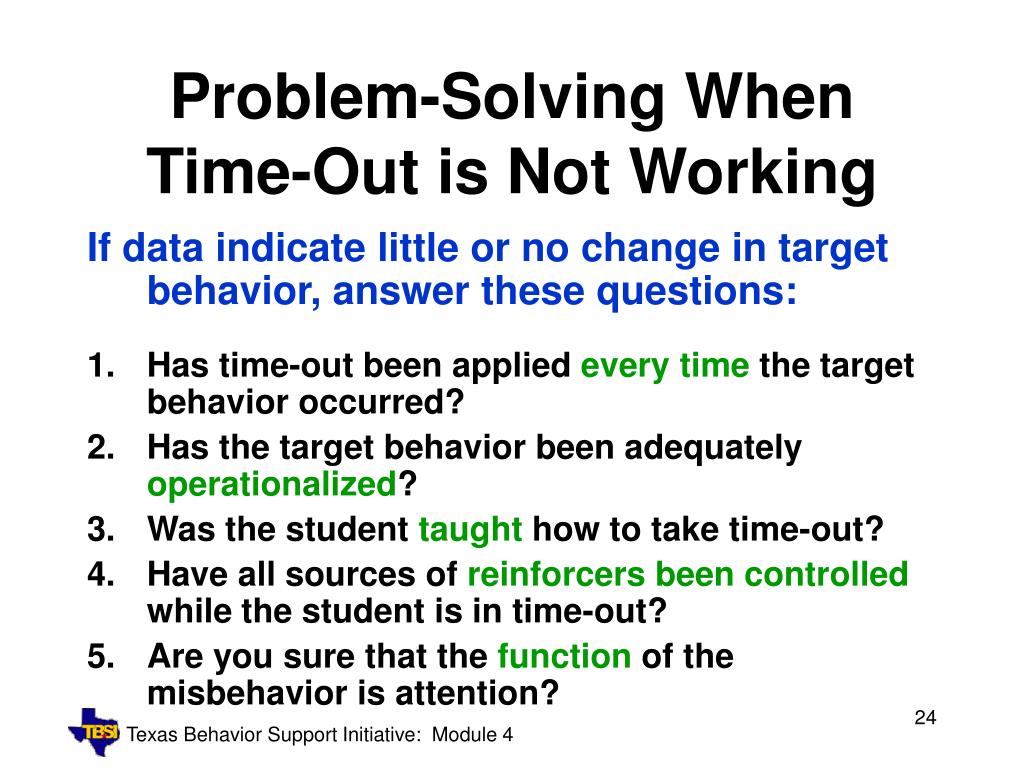 Problem-Solving When Time-Out is Not Working

If data indicate little or no change in target behavior, answer these questions:

1. Has time-out been applied every time the target behavior occurred?
2. Has the target behavior been adequately operationalized?
3. Was the student taught how to take time-out?
4. Have all sources of reinforcers been controlled while the student is in time-out?
5. Are you sure that the function of the misbehavior is attention?

TBSI

Texas Behavior Support Initiative: Module 4

24